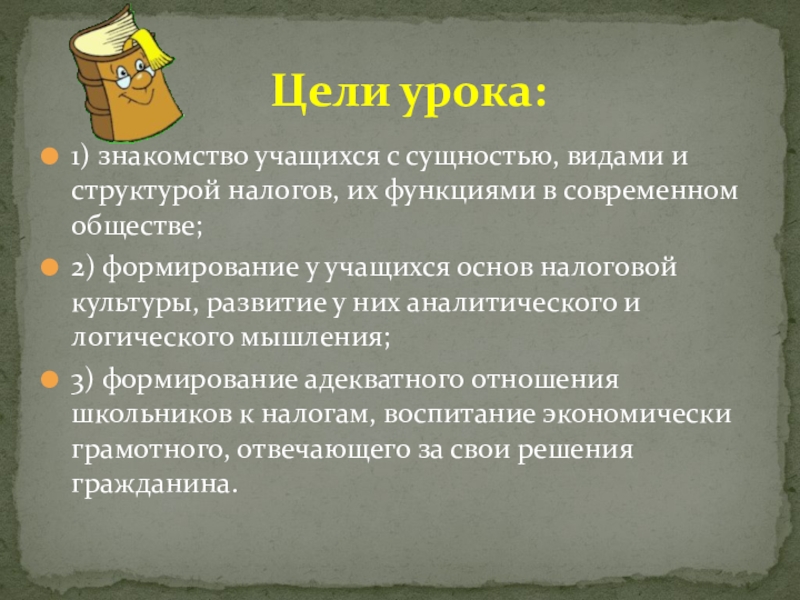 Цели урока:

1) знакомство учащихся с сущностью, видами и структурой налогов, их функциями в современном обществе;

2) формирование у учащихся основ налоговой культуры, развитие у них аналитического и логического мышления;

3) формирование адекватного отношения школьников к налогам, воспитание экономически грамотного, отвечающего за свои решения гражданина.